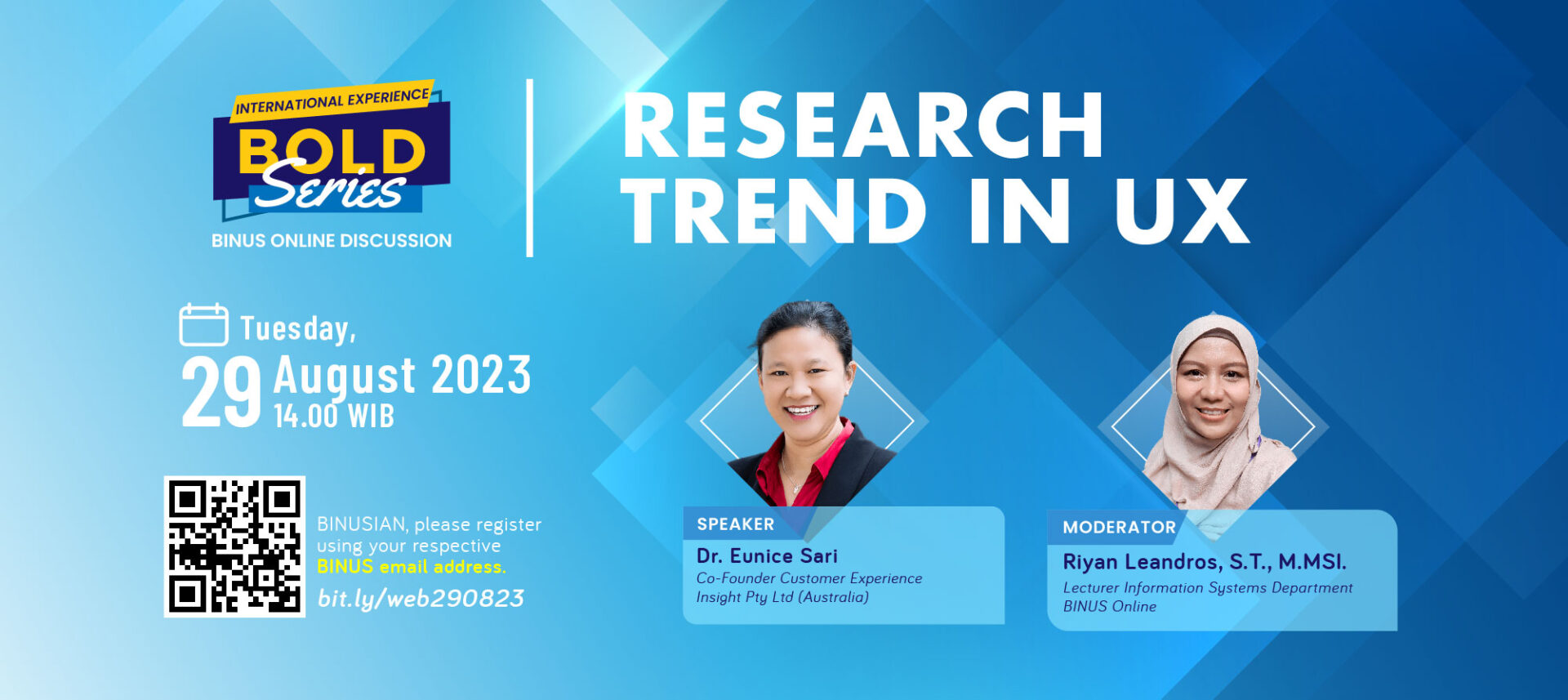 INTERNATIONAL EXPERIENCE
BOLD Series
BINUS ONLINE DISCUSSION

RESEARCH TREND IN UX

Tuesday,
29 August 2023
14.00 WIB

BINUSIAN, please register using your respective BINUS email address.
bit.ly/web290823

SPEAKER
Dr. Eunice Sari
Co-Founder Customer Experience Insight Pty Ltd (Australia)

MODERATOR
Riyan Leandros, S.T., M.MSI.
Lecturer Information Systems Department BINUS Online